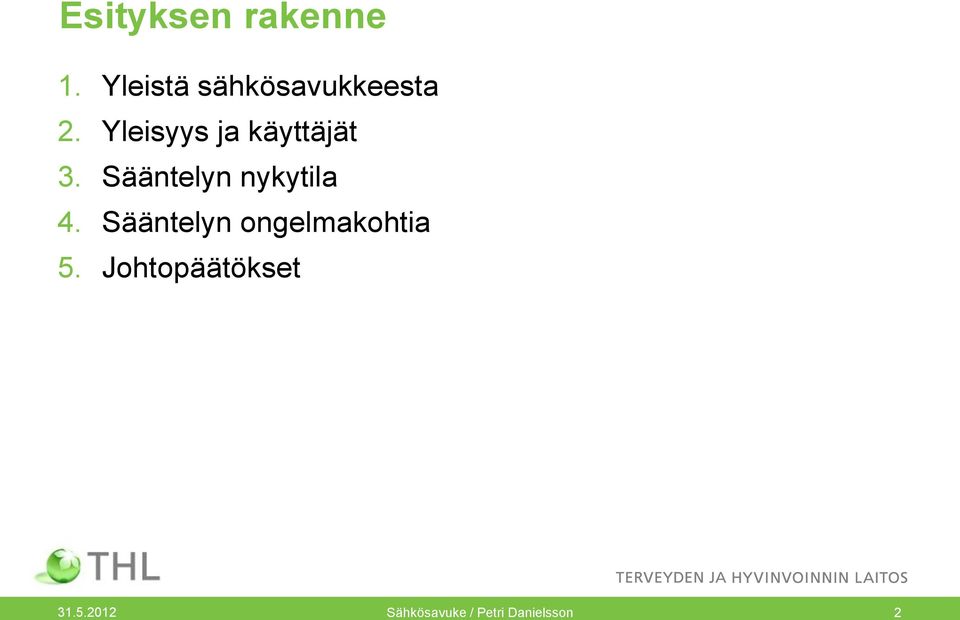 Esityksen rakenne

1. Yleistä sähkösavukkeesta
2. Yleisyys ja käyttäjät
3. Sääntelyn nykytila
4. Sääntelyn ongelmakohtia
5. Johtopäätökset

THL

TERVEYDEN JA HYVINVOINNIN LAITOS

31.5.2012 Sähkösavuke / Petri Danielsson 2